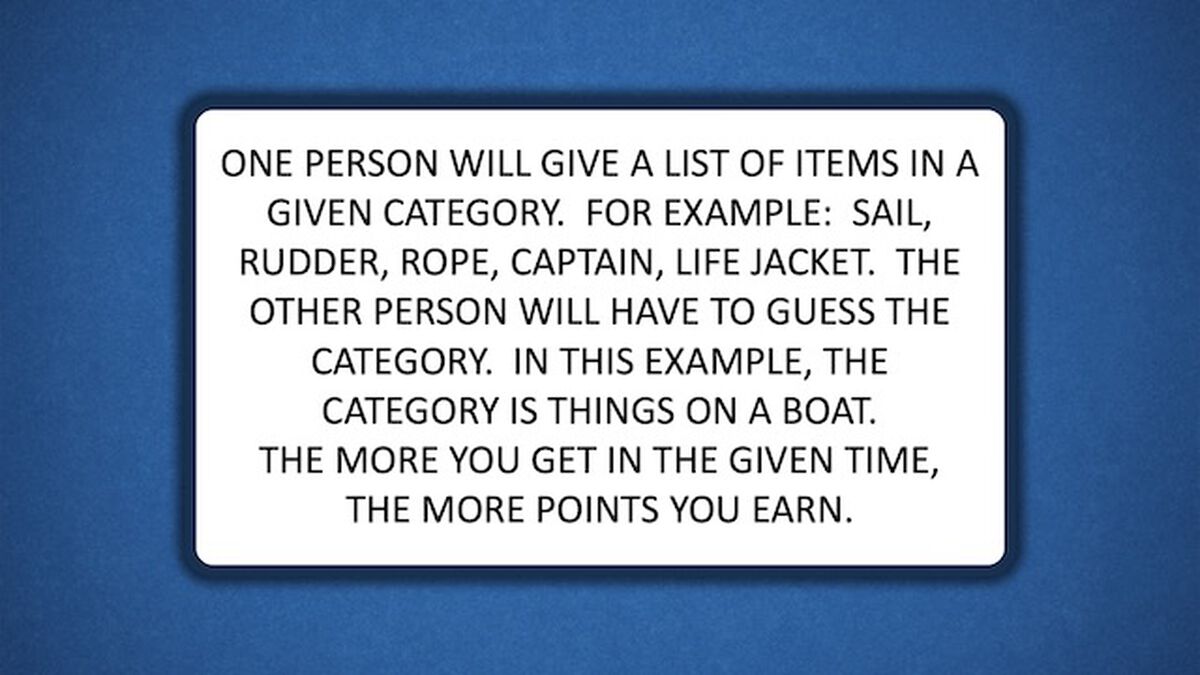 ONE PERSON WILL GIVE A LIST OF ITEMS IN A GIVEN CATEGORY. FOR EXAMPLE: SAIL, RUDDER, ROPE, CAPTAIN, LIFE JACKET. THE OTHER PERSON WILL HAVE TO GUESS THE CATEGORY. IN THIS EXAMPLE, THE CATEGORY IS THINGS ON A BOAT.
THE MORE YOU GET IN THE GIVEN TIME, THE MORE POINTS YOU EARN.